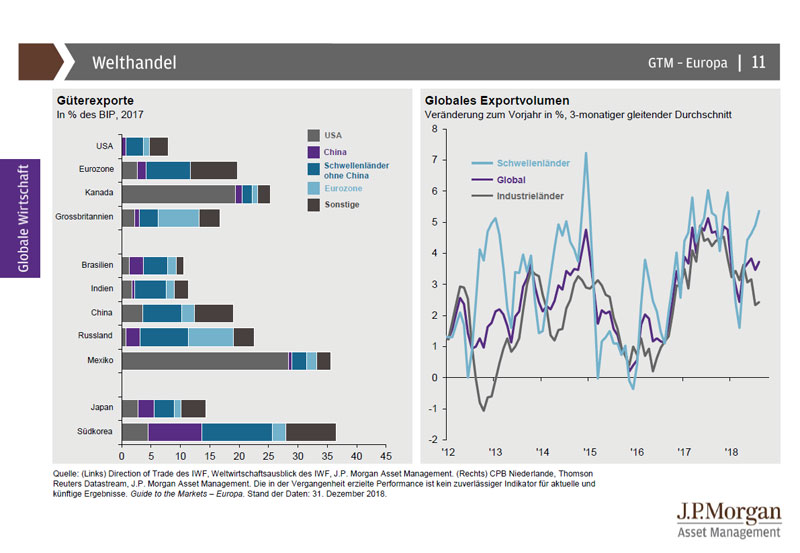 Welthandel

GTM – Europa | 11

Globale Wirtschaft

Güterexporte
In % des BIP, 2017

USA
China
Schwellenländer ohne China
Eurozone
Sonstige

USA
Eurozone
Kanada
Grossbritannien
Brasilien
Indien
China
Russland
Mexiko
Japan
Südkorea

0 5 10 15 20 25 30 35 40 45

Globales Exportvolumen
Veränderung zum Vorjahr in %, 3-monatiger gleitender Durchschnitt

Schwellenländer
Global
Industrieländer

8 7 6 5 4 3 2 1 0 -1 -2

'12 '13 '14 '15 '16 '17 '18

Quelle: (Links) Direction of Trade des IWF, Weltwirtschaftsausblick des IWF, J.P. Morgan Asset Management. (Rechts) CPB Niederlande, Thomson Reuters Datastream, J.P. Morgan Asset Management. Die in der Vergangenheit erzielte Performance ist kein zuverlässiger Indikator für aktuelle und künftige Ergebnisse. Guide to the Markets – Europa. Stand der Daten: 31. Dezember 2018.

J.P.Morgan
Asset Management